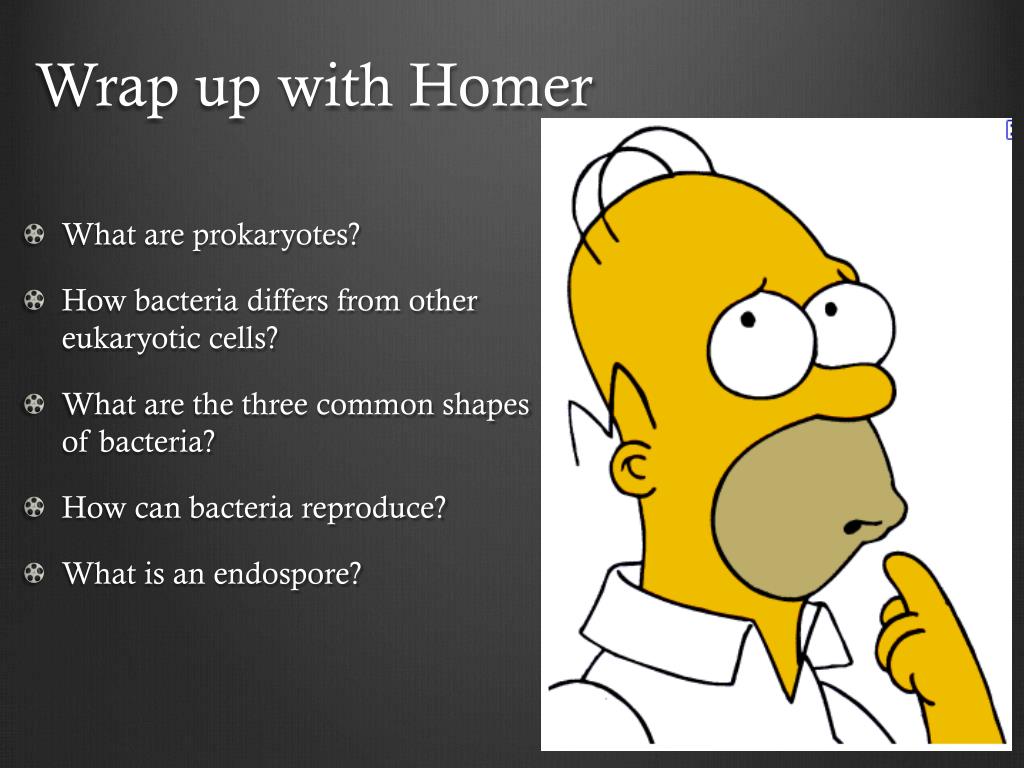 Wrap up with Homer

• What are prokaryotes?

• How bacteria differs from other eukaryotic cells?

• What are the three common shapes of bacteria?

• How can bacteria reproduce?

• What is an endospore?